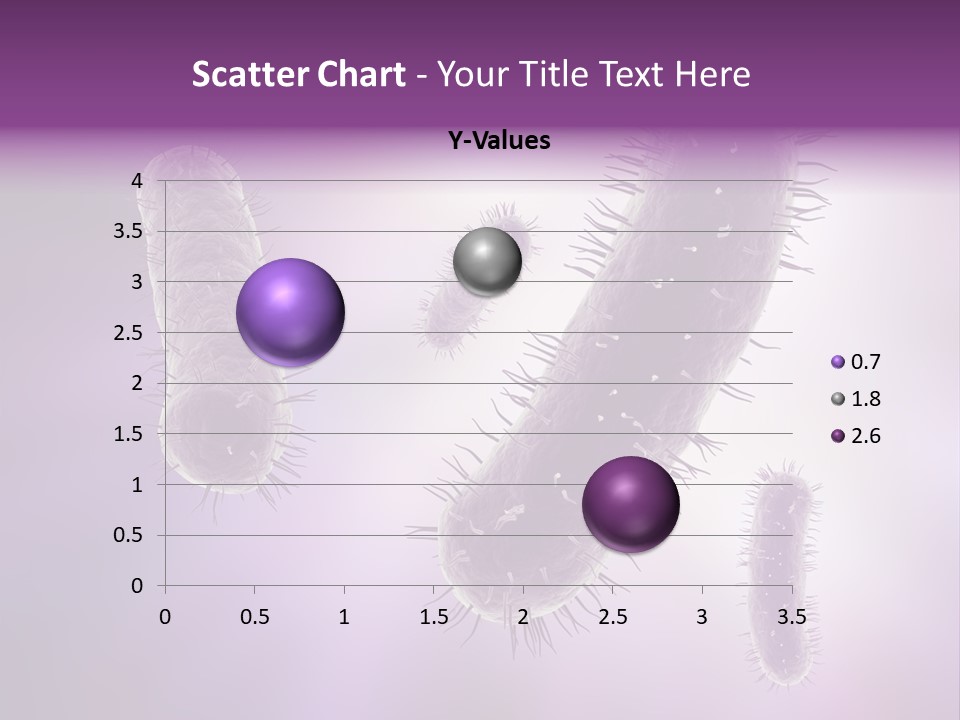 Scatter Chart - Your Title Text Here

Y-Values

4
3.5
3
2.5
2
1.5
1
0.5
0

0 0.5 1 1.5 2 2.5 3 3.5

0.7
1.8
2.6